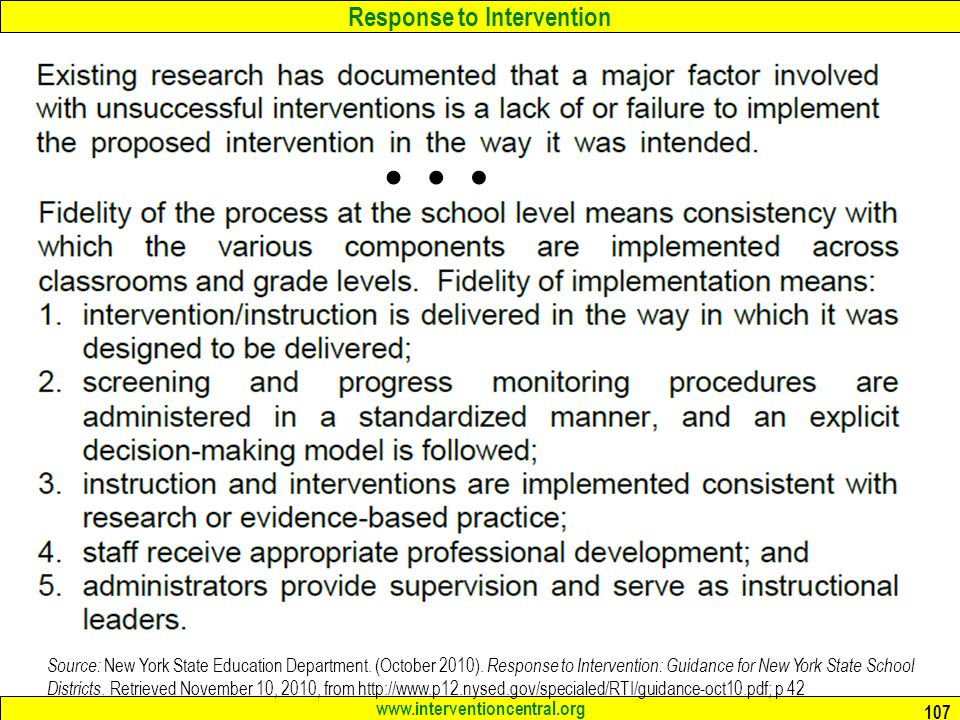 Response to Intervention

Existing research has documented that a major factor involved with unsuccessful interventions is a lack of or failure to implement the proposed intervention in the way it was intended.

• • •

Fidelity of the process at the school level means consistency with which the various components are implemented across classrooms and grade levels. Fidelity of implementation means:
1. intervention/instruction is delivered in the way in which it was designed to be delivered;
2. screening and progress monitoring procedures are administered in a standardized manner, and an explicit decision-making model is followed;
3. instruction and interventions are implemented consistent with research or evidence-based practice;
4. staff receive appropriate professional development; and
5. administrators provide supervision and serve as instructional leaders.

Source: New York State Education Department. (October 2010). Response to Intervention: Guidance for New York State School Districts. Retrieved November 10, 2010, from http://www.p12.nysed.gov/specialed/RTI/guidance-oct10.pdf; p 42

www.interventioncentral.org

107